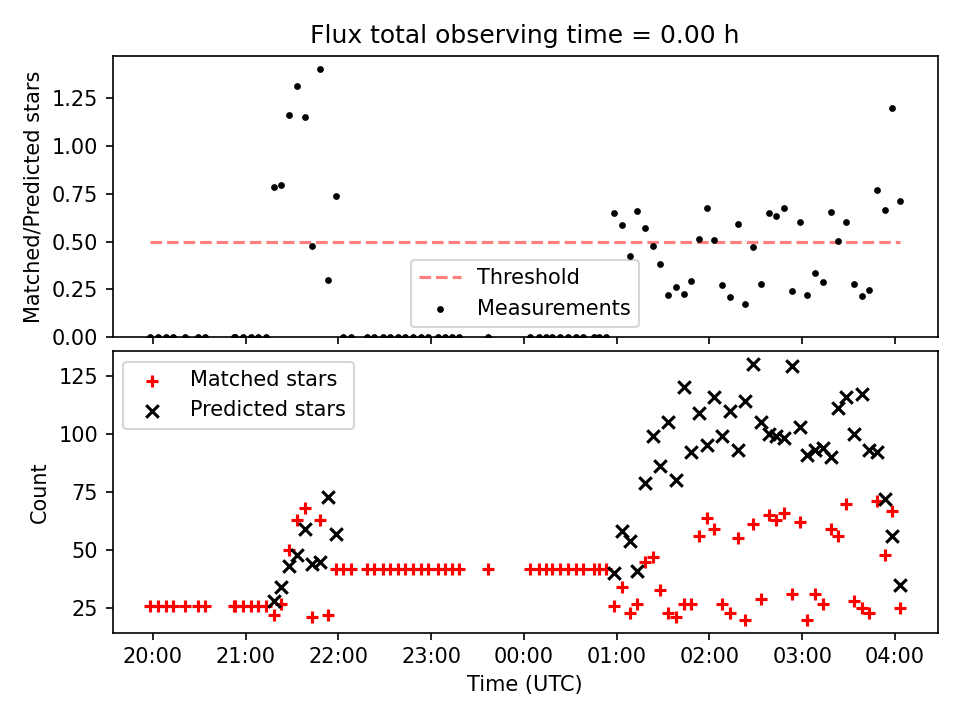 Flux total observing time = 0.00 h

Matched/Predicted stars

1.25
1.00
0.75
0.50
0.25
0.00

Threshold
Measurements

Matched stars
Predicted stars

Count

125
100
75
50
25

20:00 21:00 22:00 23:00 00:00 01:00 02:00 03:00 04:00

Time (UTC)